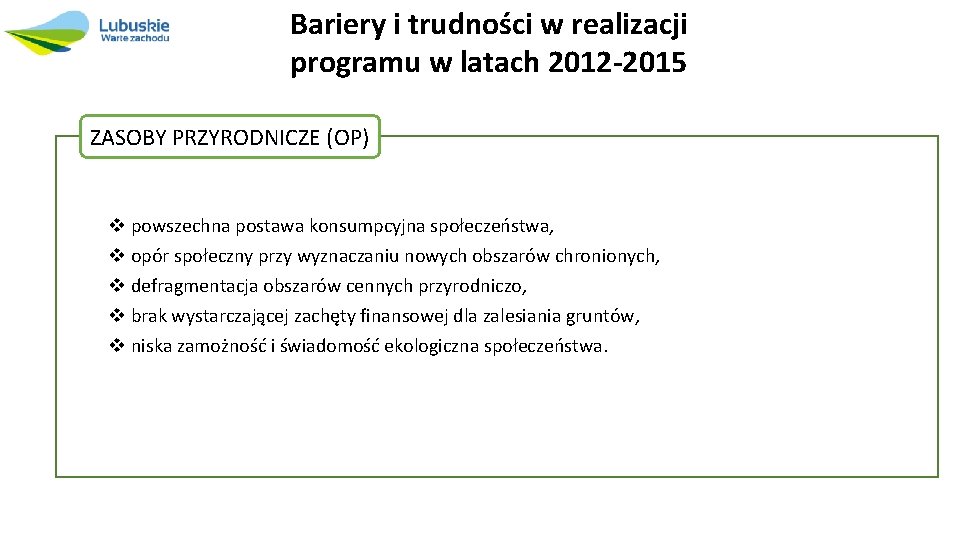 Lubuskie
Warte zachodu

Bariery i trudności w realizacji programu w latach 2012-2015

ZASOBY PRZYRODNICZE (OP)

❖ powszechna postawa konsumpcyjna społeczeństwa,
❖ opór społeczny przy wyznaczaniu nowych obszarów chronionych,
❖ defragmentacja obszarów cennych przyrodniczo,
❖ brak wystarczającej zachęty finansowej dla zalesiania gruntów,
❖ niska zamożność i świadomość ekologiczna społeczeństwa.